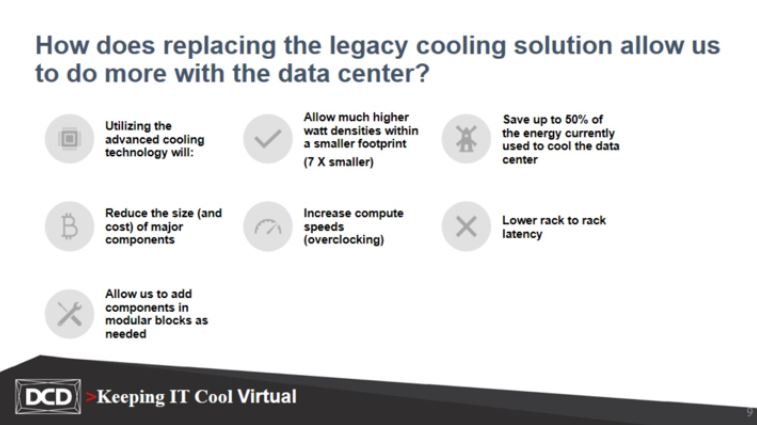 How does replacing the legacy cooling solution allow us to do more with the data center?

Utilizing the advanced cooling technology will:

Allow much higher watt densities within a smaller footprint

(7 X smaller)

Save up to 50% of the energy currently used to cool the data center

Reduce the size (and cost) of major components

Increase compute speeds (overclocking)

Lower rack to rack latency

Allow us to add components in modular blocks as needed

DCD >Keeping IT Cool Virtual

9